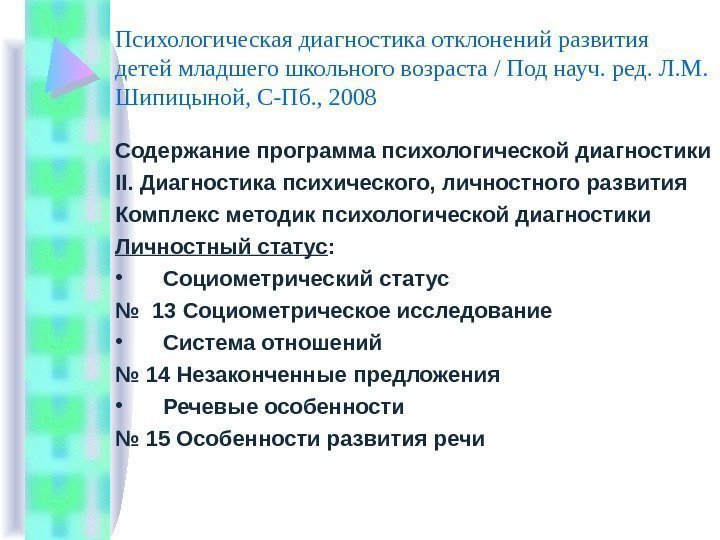 Психологическая диагностика отклонений развития детей младшего школьного возраста / Под науч. ред. Л.М. Шипицыной, С-Пб., 2008

Содержание программа психологической диагностики
II. Диагностика психического, личностного развития
Комплекс методик психологической диагностики
Личностный статус:
• Социометрический статус
№ 13 Социометрическое исследование
• Система отношений
№ 14 Незаконченные предложения
• Речевые особенности
№ 15 Особенности развития речи